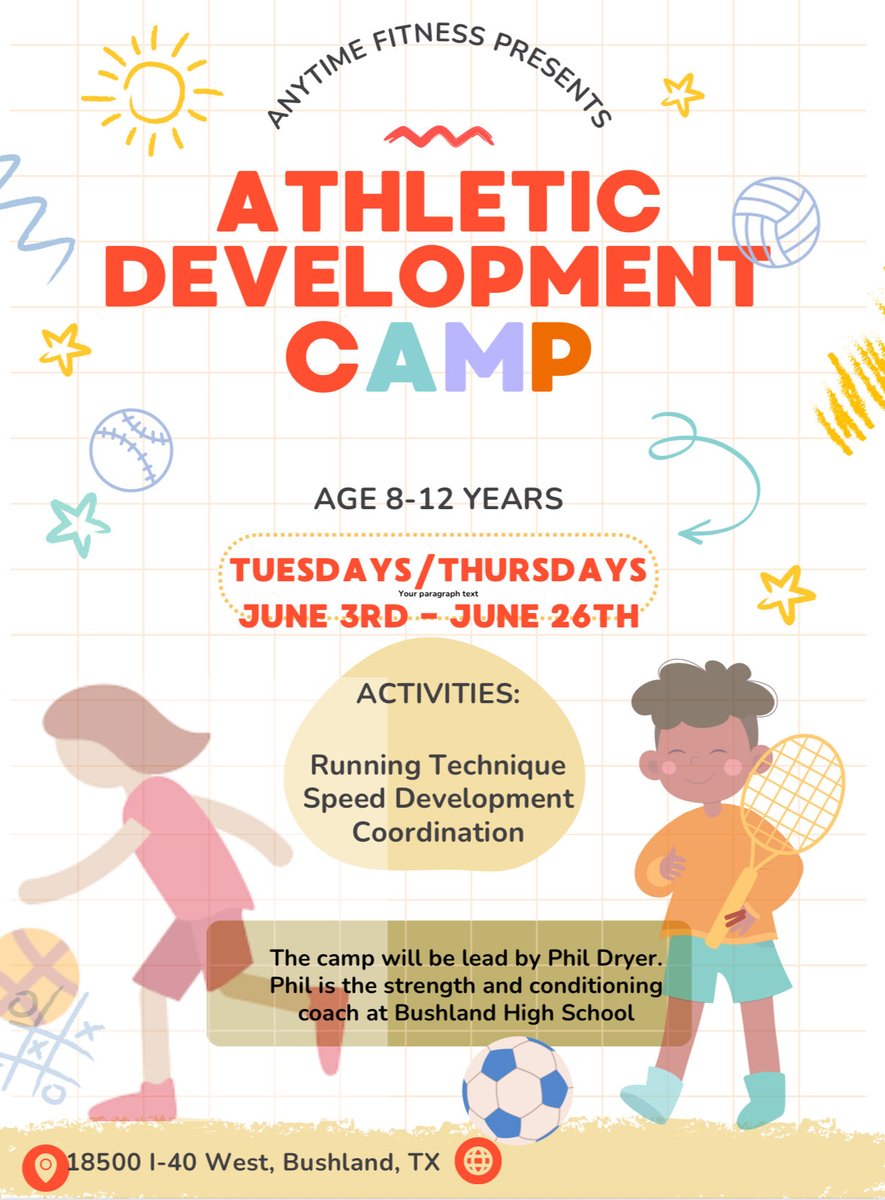 ANYTIME FITNESS PRESENTS

ATHLETIC DEVELOPMENT CAMP

AGE 8-12 YEARS

TUESDAYS/THURSDAYS
Your paragraph text
JUNE 3RD - JUNE 26TH

ACTIVITIES:

Running Technique
Speed Development
Coordination

The camp will be lead by Phil Dryer. Phil is the strength and conditioning coach at Bushland High School

18500 I-40 West, Bushland, TX